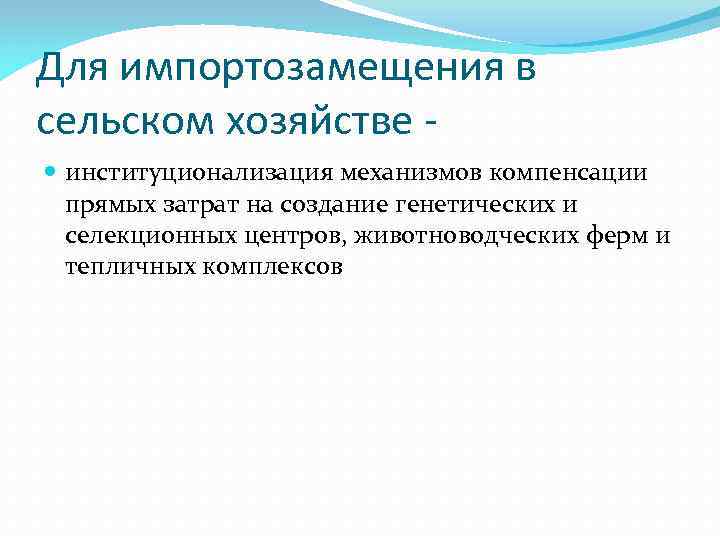 Для импортозамещения в сельском хозяйстве -

институционализация механизмов компенсации прямых затрат на создание генетических и селекционных центров, животноводческих ферм и тепличных комплексов